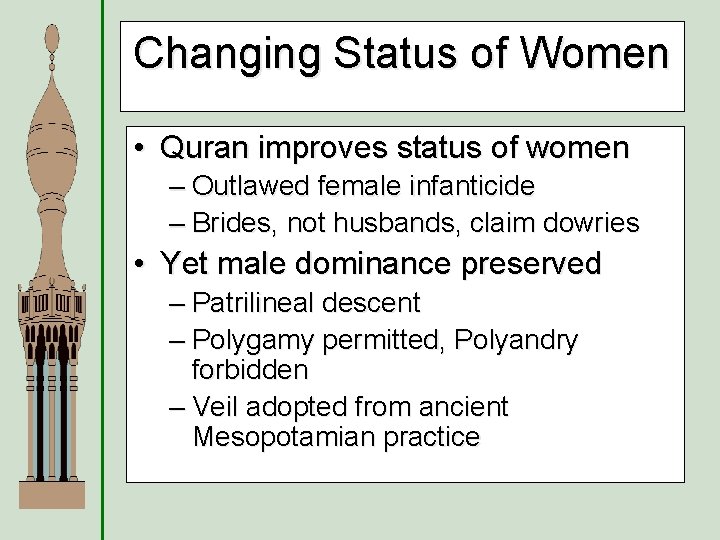 Changing Status of Women

• Quran improves status of women
– Outlawed female infanticide
– Brides, not husbands, claim dowries
• Yet male dominance preserved
– Patrilineal descent
– Polygamy permitted, Polyandry forbidden
– Veil adopted from ancient Mesopotamian practice